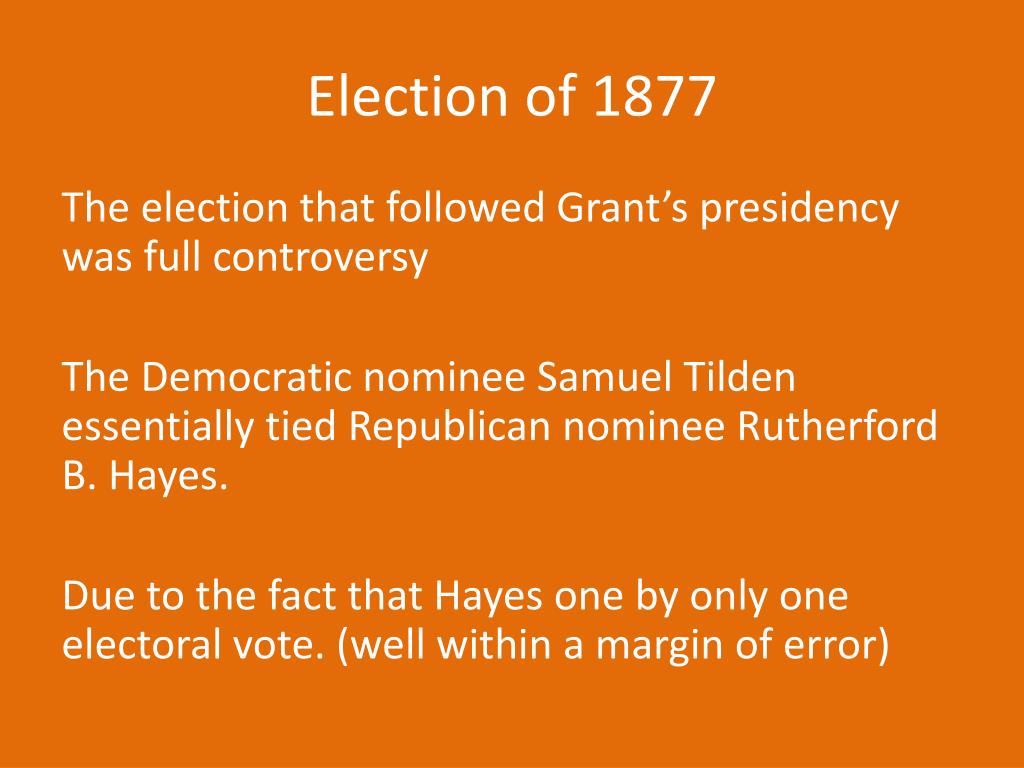 Election of 1877

The election that followed Grant’s presidency was full controversy

The Democratic nominee Samuel Tilden essentially tied Republican nominee Rutherford B. Hayes.

Due to the fact that Hayes one by only one electoral vote. (well within a margin of error)